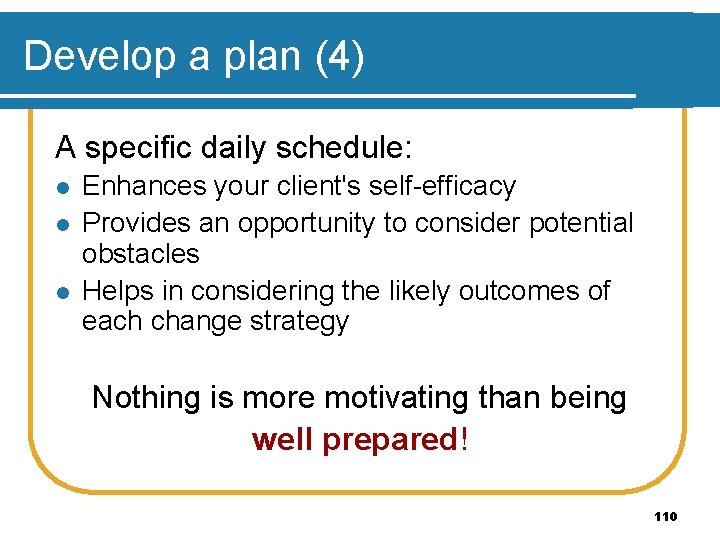 Develop a plan (4)

A specific daily schedule:

- Enhances your client's self-efficacy
- Provides an opportunity to consider potential obstacles
- Helps in considering the likely outcomes of each change strategy

Nothing is more motivating than being well prepared!

110